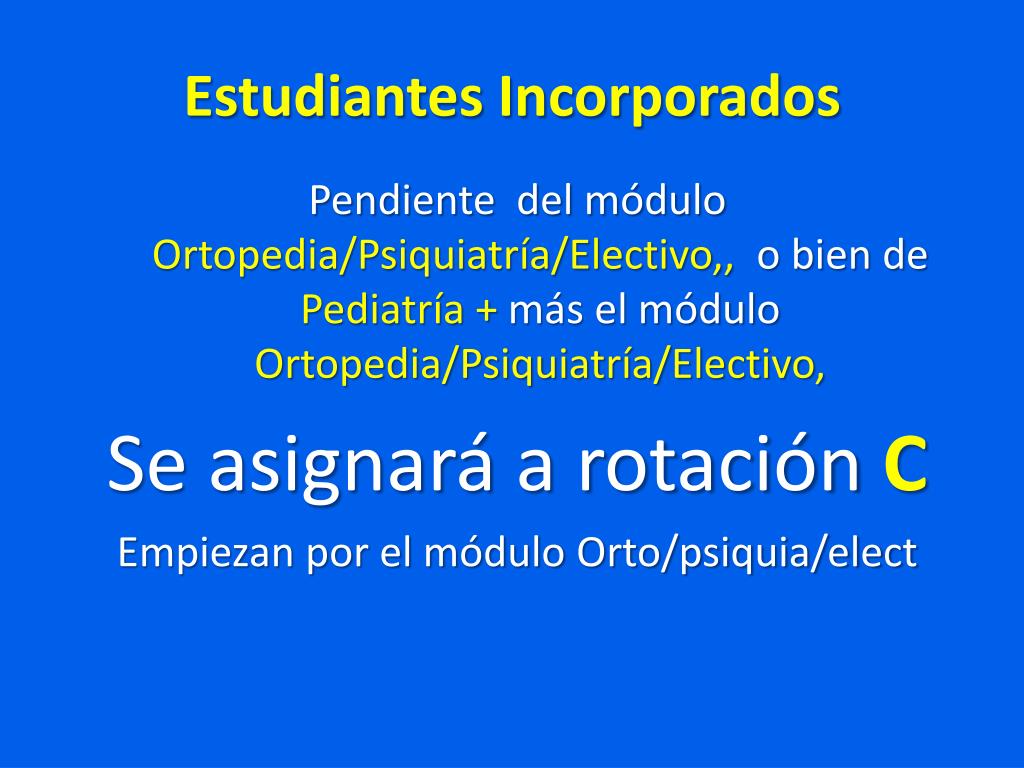 Estudiantes Incorporados

Pendiente del módulo Ortopedia/Psiquiatría/Electivo,, o bien de Pediatría + más el módulo Ortopedia/Psiquiatría/Electivo,

Se asignará a rotación C

Empiezan por el módulo Orto/psiquia/elect